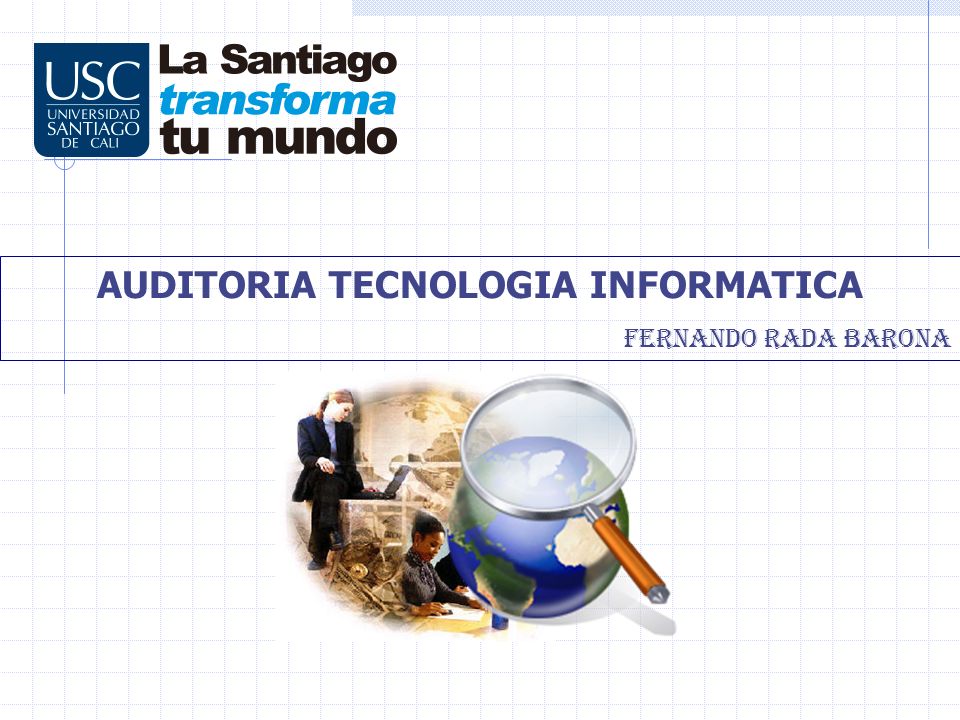 USC
UNIVERSIDAD SANTIAGO DE CALI

La Santiago
transforma
tu mundo

AUDITORIA TECNOLOGIA INFORMATICA

FERNANDO RADA BARONA